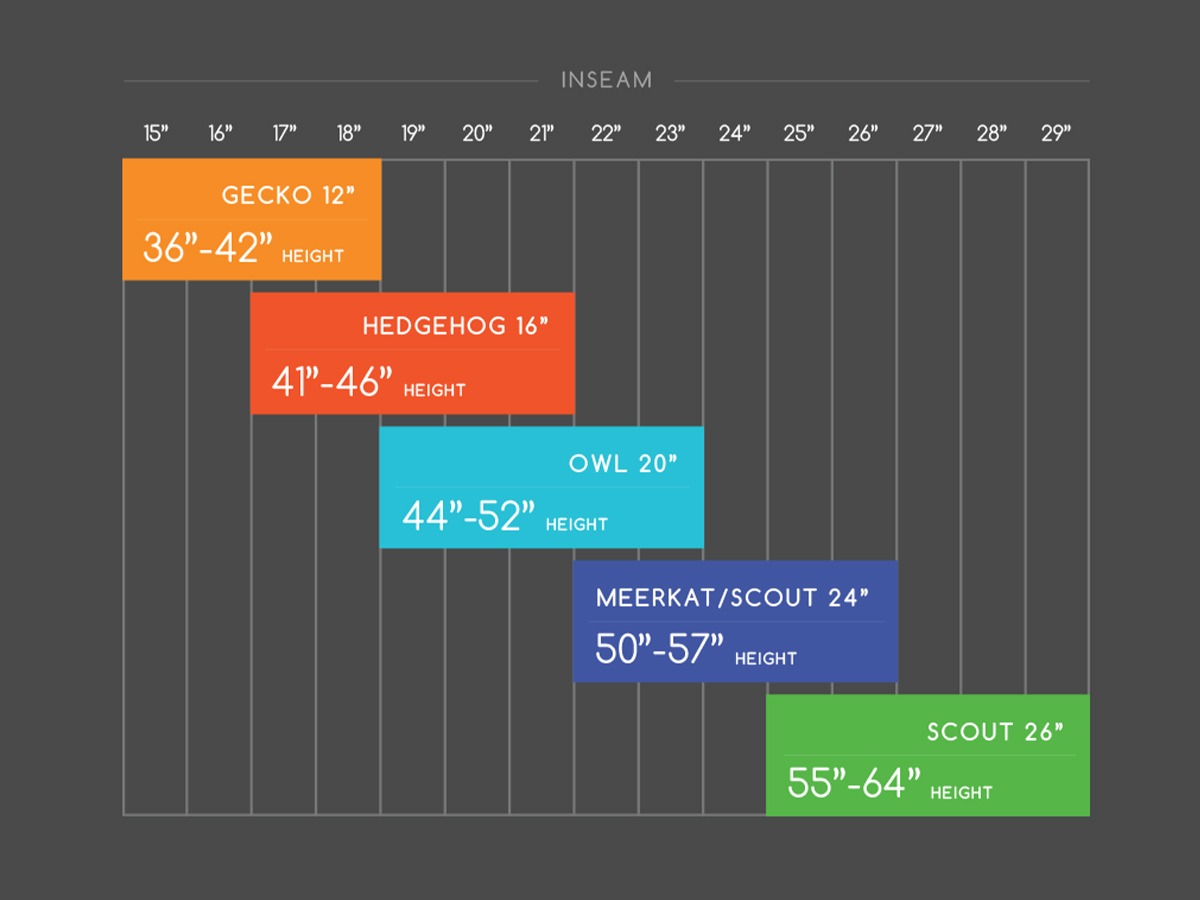 INSEAM

15” 16” 17” 18” 19” 20” 21” 22” 23” 24” 25” 26” 27” 28” 29”

GECKO 12”
36”-42” HEIGHT

HEDGEHOG 16”
41”-46” HEIGHT

OWL 20”
44”-52” HEIGHT

MEERKAT/SCOUT 24”
50”-57” HEIGHT

SCOUT 26”
55”-64” HEIGHT